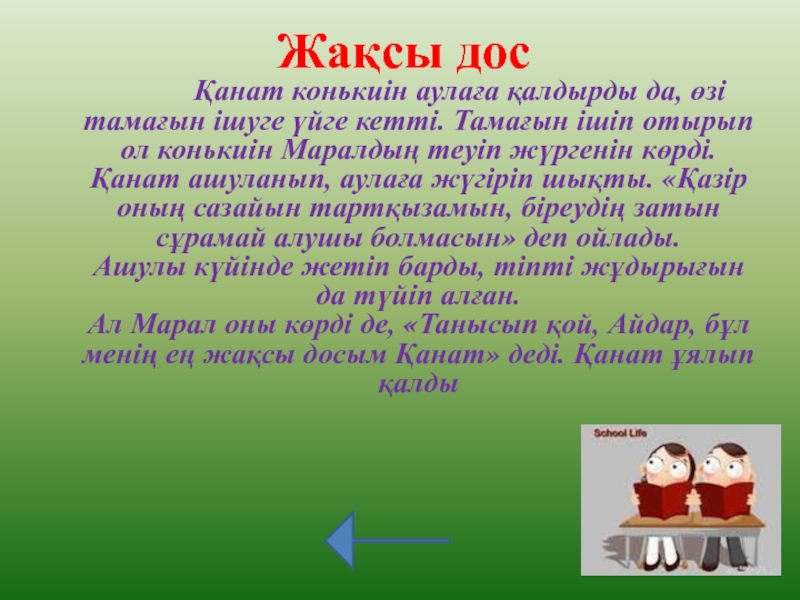 Жақсы дос

Қанат конькиін аулаға қалдырды да, өзі тамағын ішуге үйге кетті. Тамағын ішіп отырып ол конькиін Маралдың теуіп жүргенін көрді. Қанат ашуланып, аулаға жүгіріп шықты. «Қазір оның сазайын тартқызамын, біреудің затын сұрамай алушы болмасын» деп ойлады.
Ашулы күйінде жетіп барды, тіпті жұдырығын да түйіп алған.
Ал Марал оны көрді де, «Танысып қой, Айдар, бұл менің ең жақсы досым Қанат» деді. Қанат ұялып қалды

School Life